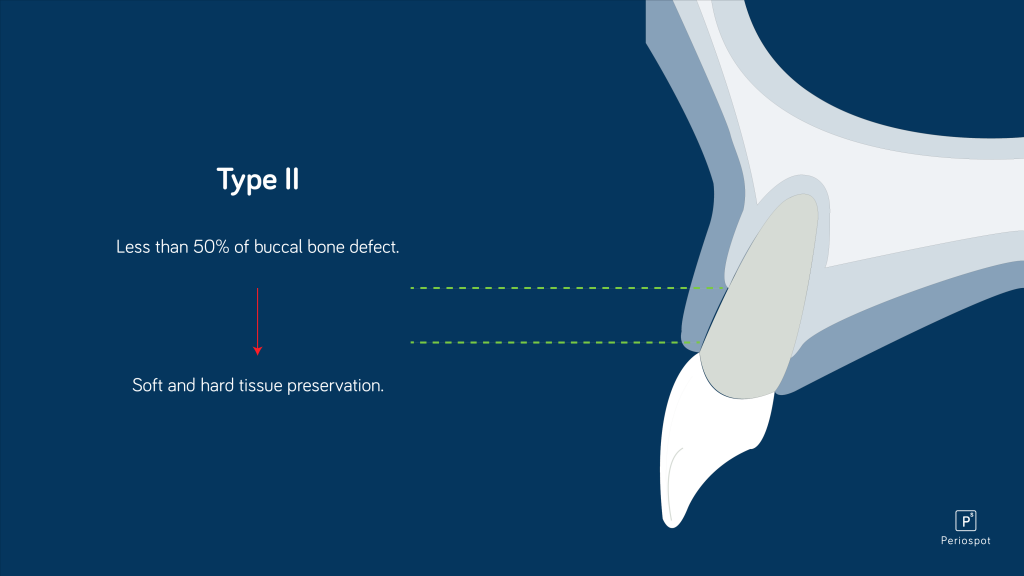 Type II

Less than 50% of buccal bone defect.

Soft and hard tissue preservation.

P³
Periospot